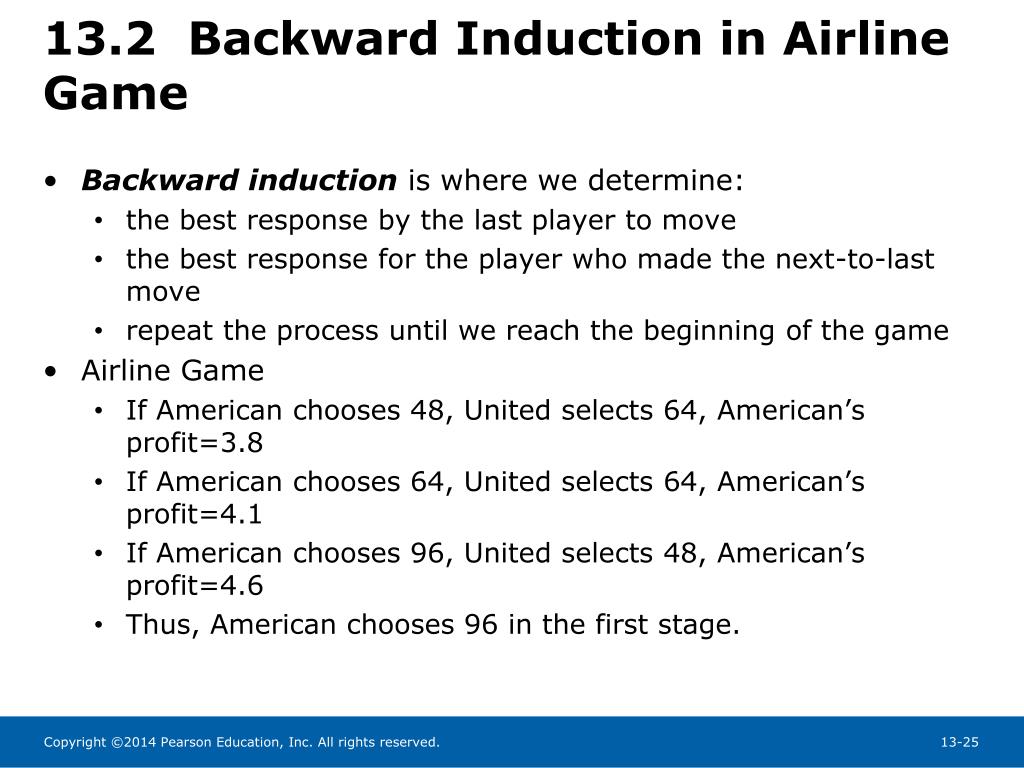 13.2 Backward Induction in Airline Game

• Backward induction is where we determine:
  • the best response by the last player to move
  • the best response for the player who made the next-to-last move
  • repeat the process until we reach the beginning of the game
• Airline Game
  • If American chooses 48, United selects 64, American's profit=3.8
  • If American chooses 64, United selects 64, American's profit=4.1
  • If American chooses 96, United selects 48, American's profit=4.6
  • Thus, American chooses 96 in the first stage.

Copyright ©2014 Pearson Education, Inc. All rights reserved.

13-25